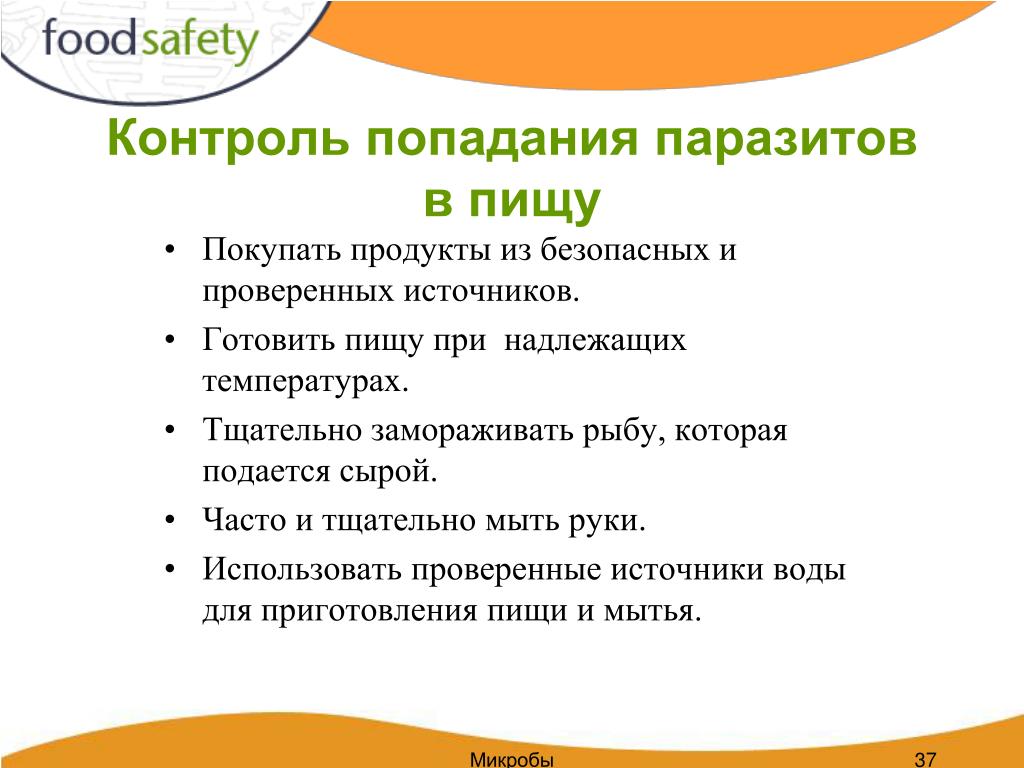 foodsafety

Контроль попадания паразитов в пищу

• Покупать продукты из безопасных и проверенных источников.
• Готовить пищу при надлежащих температурах.
• Тщательно замораживать рыбу, которая подается сырой.
• Часто и тщательно мыть руки.
• Использовать проверенные источники воды для приготовления пищи и мытья.

Микробы

37